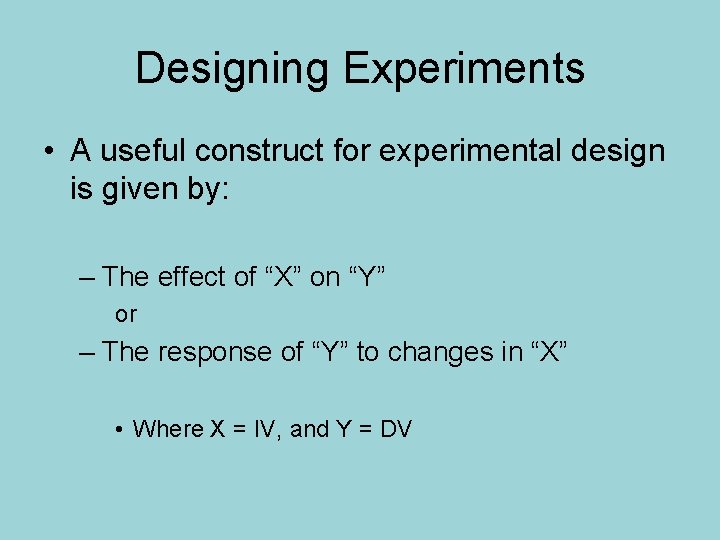 Designing Experiments

• A useful construct for experimental design is given by:

– The effect of “X” on “Y”

or

– The response of “Y” to changes in “X”

• Where X = IV, and Y = DV